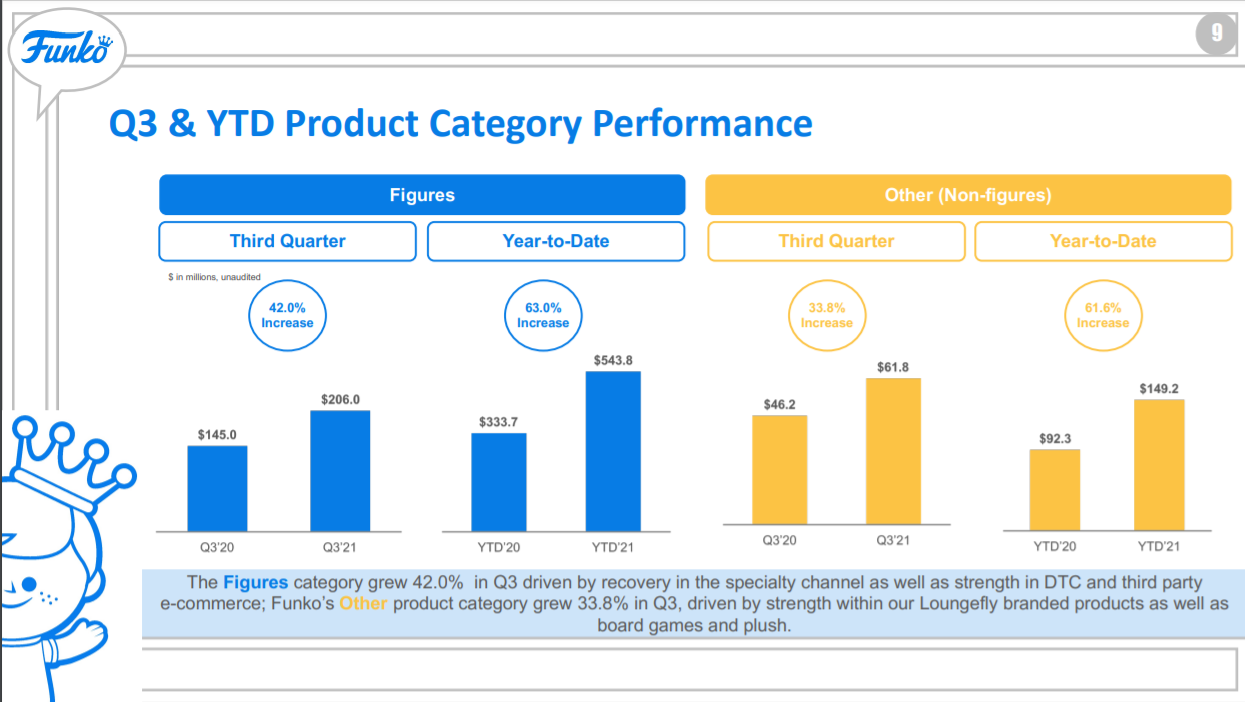 Funko

9

Q3 & YTD Product Category Performance

Figures

Third Quarter

Year-to-Date

$ in millions, unaudited

42.0% Increase

$145.0

$206.0

Q3'20

Q3'21

63.0% Increase

$333.7

$543.8

YTD'20

YTD'21

Other (Non-figures)

Third Quarter

Year-to-Date

33.8% Increase

$46.2

$61.8

Q3'20

Q3'21

61.6% Increase

$92.3

$149.2

YTD'20

YTD'21

The Figures category grew 42.0% in Q3 driven by recovery in the specialty channel as well as strength in DTC and third party e-commerce; Funko's Other product category grew 33.8% in Q3, driven by strength within our Loungefly branded products as well as board games and plush.